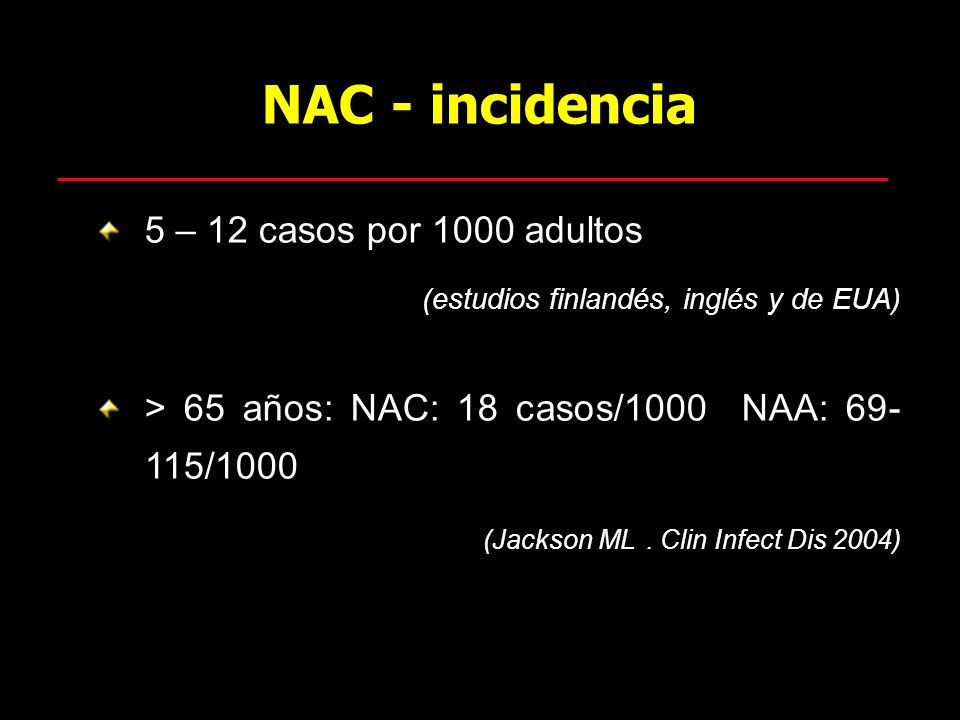 NAC - incidencia

5 – 12 casos por 1000 adultos

(estudios finlandés, inglés y de EUA)

> 65 años: NAC: 18 casos/1000 NAA: 69-115/1000

(Jackson ML . Clin Infect Dis 2004)